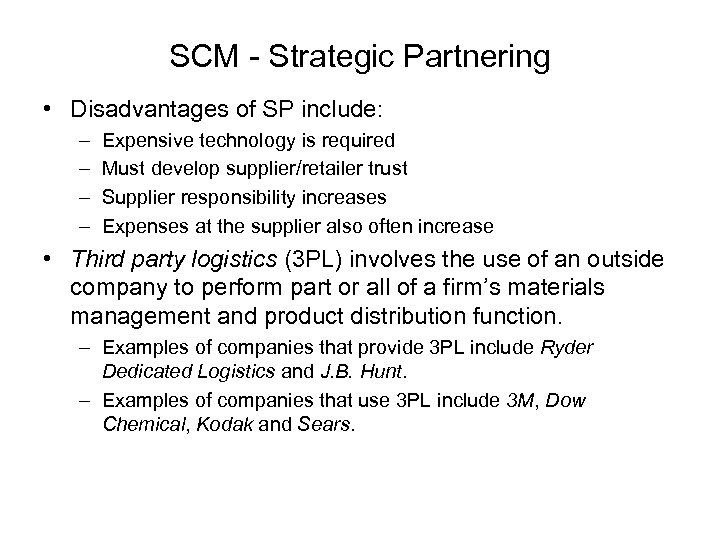 SCM - Strategic Partnering

• Disadvantages of SP include:
– Expensive technology is required
– Must develop supplier/retailer trust
– Supplier responsibility increases
– Expenses at the supplier also often increase

• Third party logistics (3PL) involves the use of an outside company to perform part or all of a firm's materials management and product distribution function.
– Examples of companies that provide 3PL include Ryder Dedicated Logistics and J.B. Hunt.
– Examples of companies that use 3PL include 3M, Dow Chemical, Kodak and Sears.